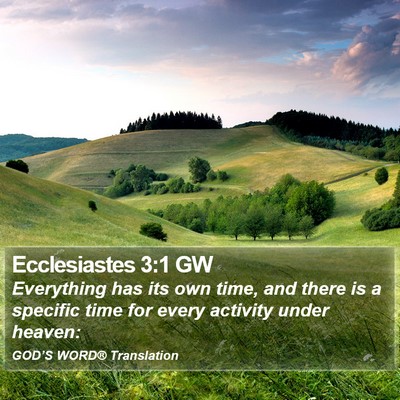 Ecclesiastes 3:1 GW

Everything has its own time, and there is a specific time for every activity under heaven:

GOD'S WORD® Translation